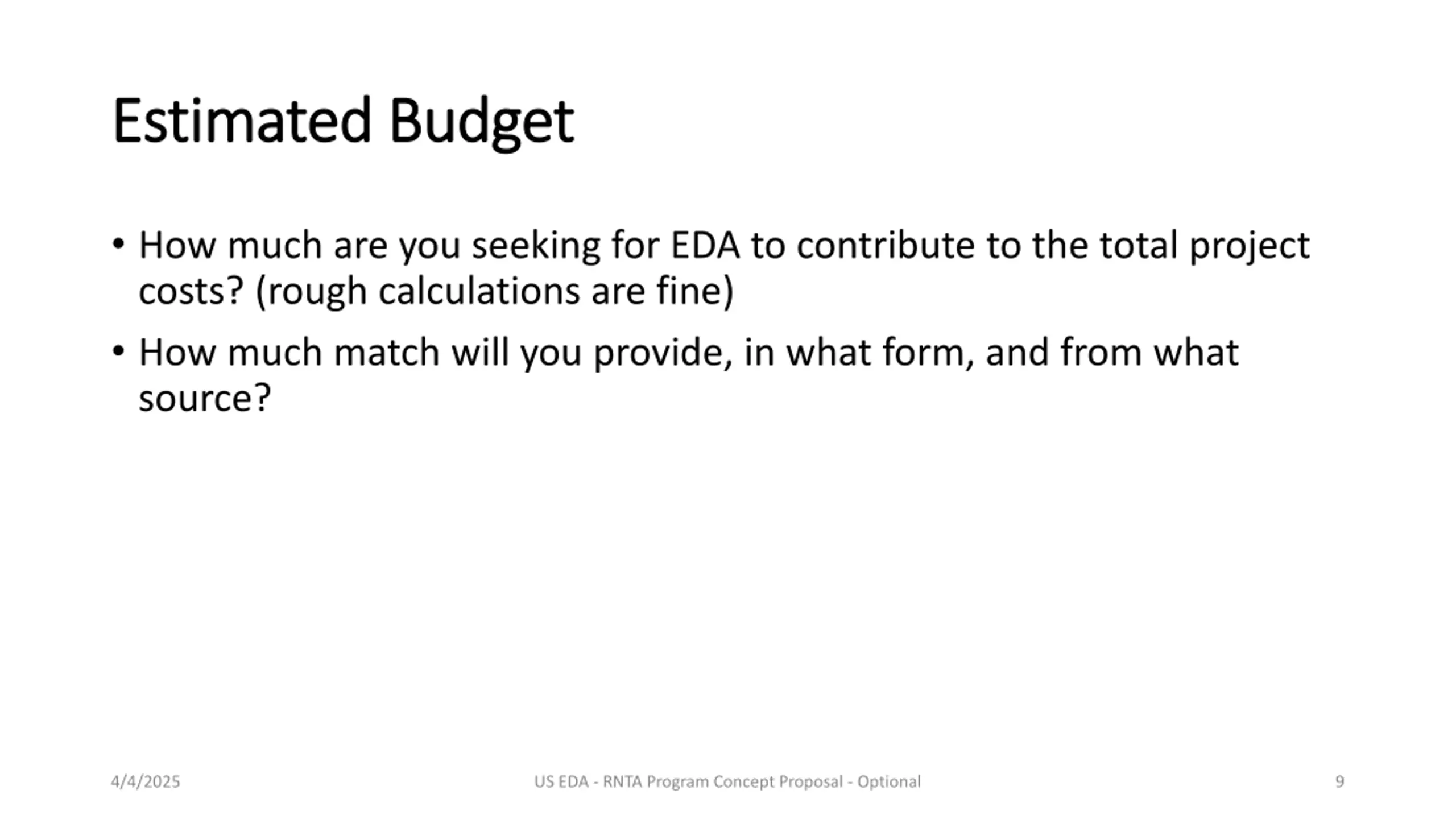 Estimated Budget

• How much are you seeking for EDA to contribute to the total project costs? (rough calculations are fine)

• How much match will you provide, in what form, and from what source?

4/4/2025

US EDA - RNTA Program Concept Proposal - Optional

9